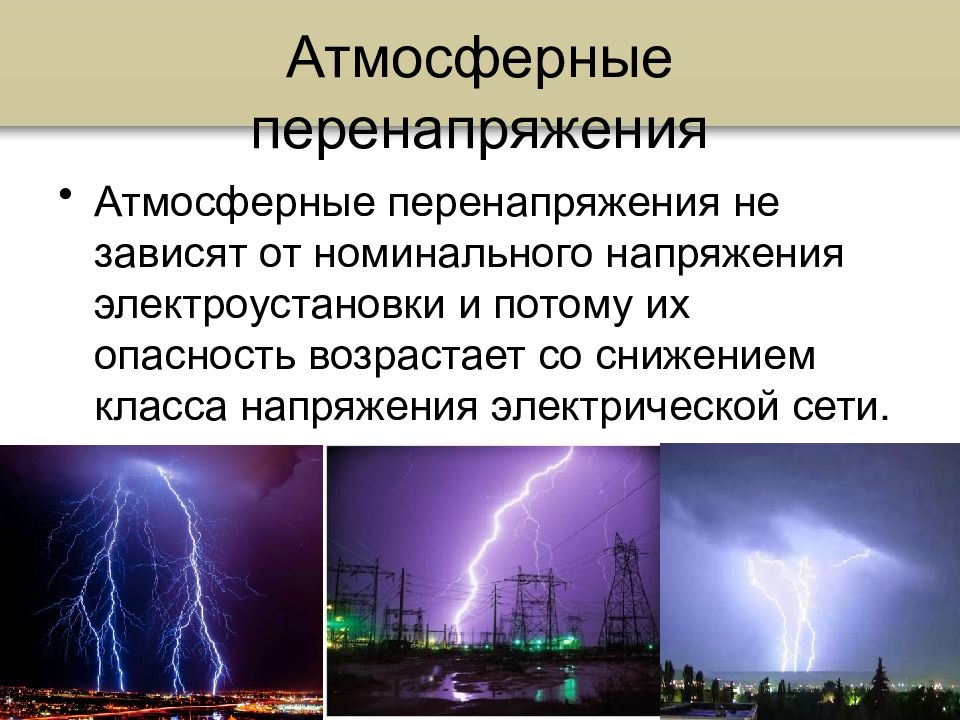 Атмосферные перенапряжения

• Атмосферные перенапряжения не зависят от номинального напряжения электроустановки и потому их опасность возрастает со снижением класса напряжения электрической сети.